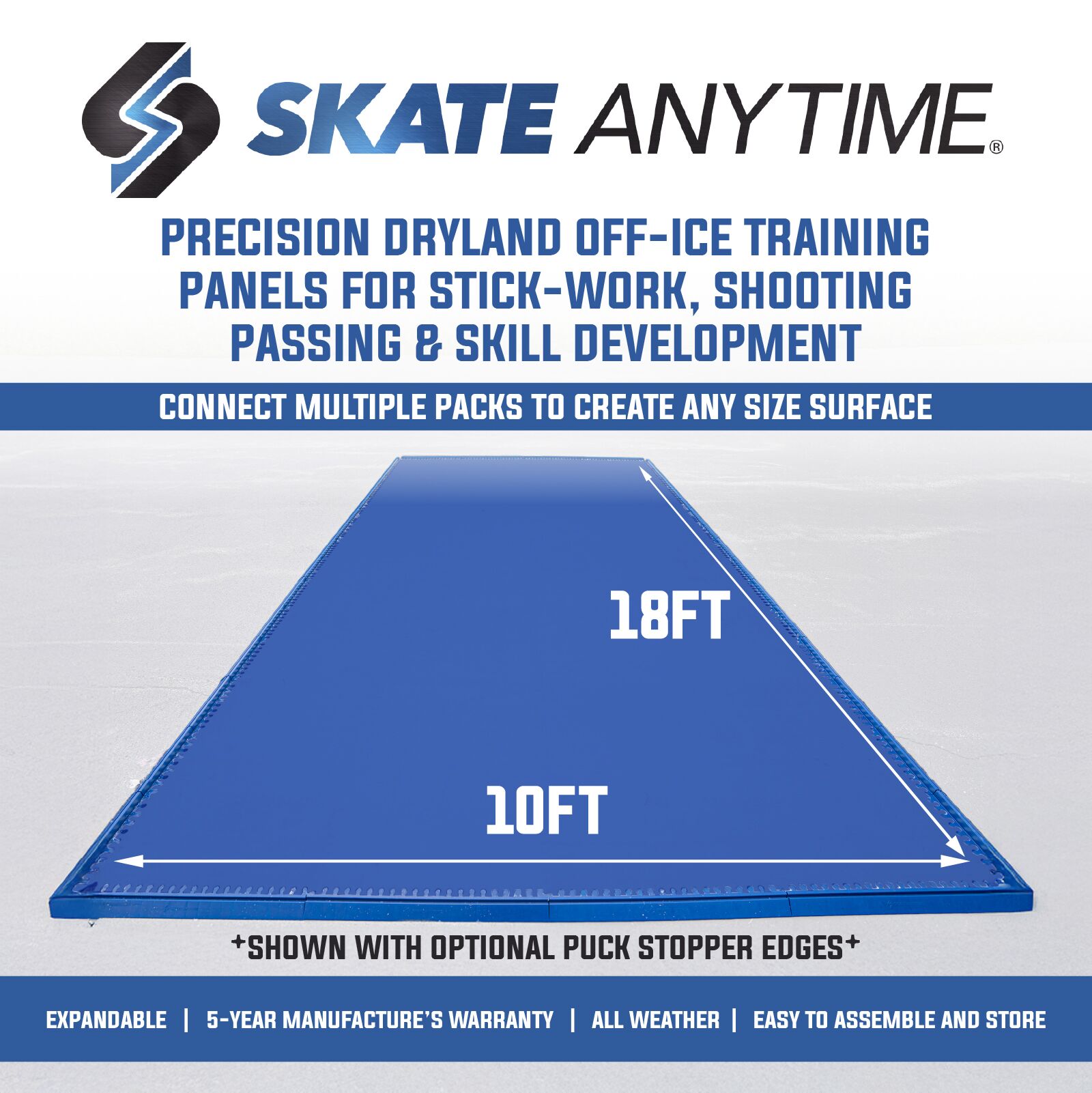 SKATE ANYTIME®

PRECISION DRYLAND OFF-ICE TRAINING PANELS FOR STICK-WORK, SHOOTING PASSING & SKILL DEVELOPMENT

CONNECT MULTIPLE PACKS TO CREATE ANY SIZE SURFACE

18FT

10FT

+SHOWN WITH OPTIONAL PUCK STOPPER EDGES+

EXPANDABLE | 5-YEAR MANUFACTURE'S WARRANTY | ALL WEATHER | EASY TO ASSEMBLE AND STORE